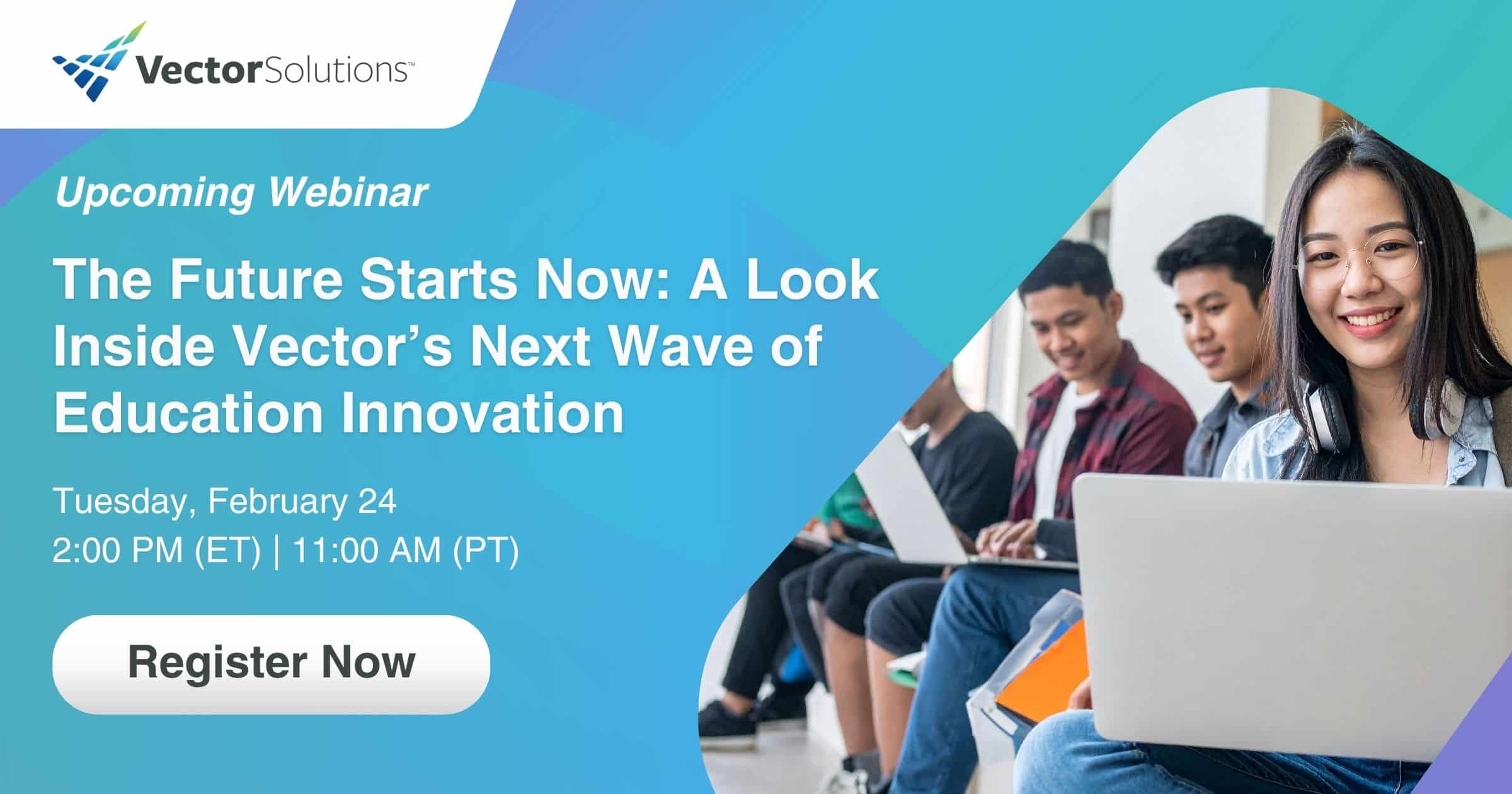 VectorSolutions™

Upcoming Webinar

The Future Starts Now: A Look Inside Vector's Next Wave of Education Innovation

Tuesday, February 24
2:00 PM (ET) | 11:00 AM (PT)

Register Now